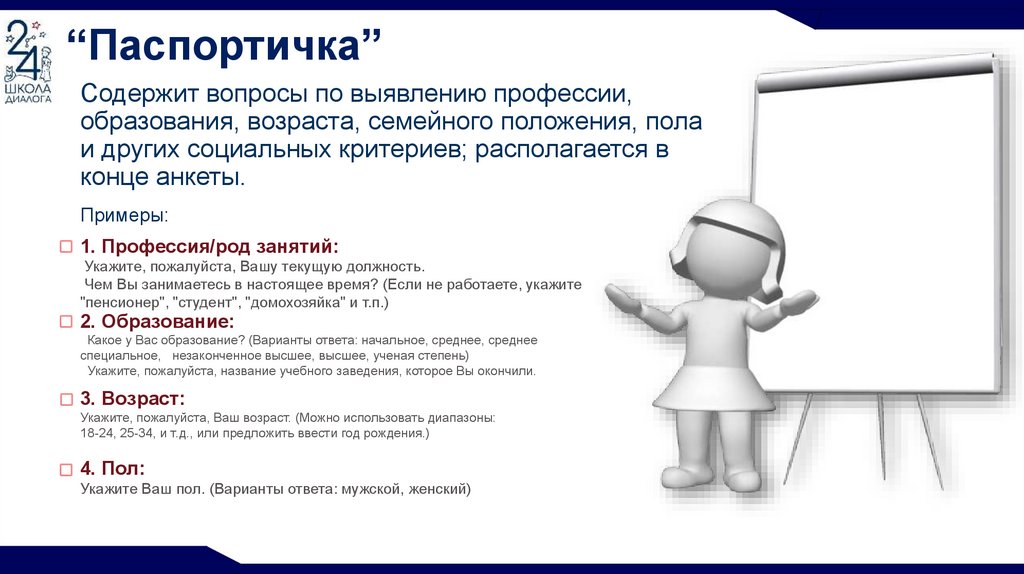 24
ШКОЛА
ДИАЛОГА

“Паспортичка”

Содержит вопросы по выявлению профессии, образования, возраста, семейного положения, пола и других социальных критериев; располагается в конце анкеты.

Примеры:

1. Профессия/род занятий:
Укажите, пожалуйста, Вашу текущую должность.
Чем Вы занимаетесь в настоящее время? (Если не работаете, укажите "пенсионер", "студент", "домохозяйка" и т.п.)

2. Образование:
Какое у Вас образование? (Варианты ответа: начальное, среднее, среднее специальное, незаконченное высшее, высшее, ученая степень)
Укажите, пожалуйста, название учебного заведения, которое Вы окончили.

3. Возраст:
Укажите, пожалуйста, Ваш возраст. (Можно использовать диапазоны: 18-24, 25-34, и т.д., или предложить ввести год рождения.)

4. Пол:
Укажите Ваш пол. (Варианты ответа: мужской, женский)